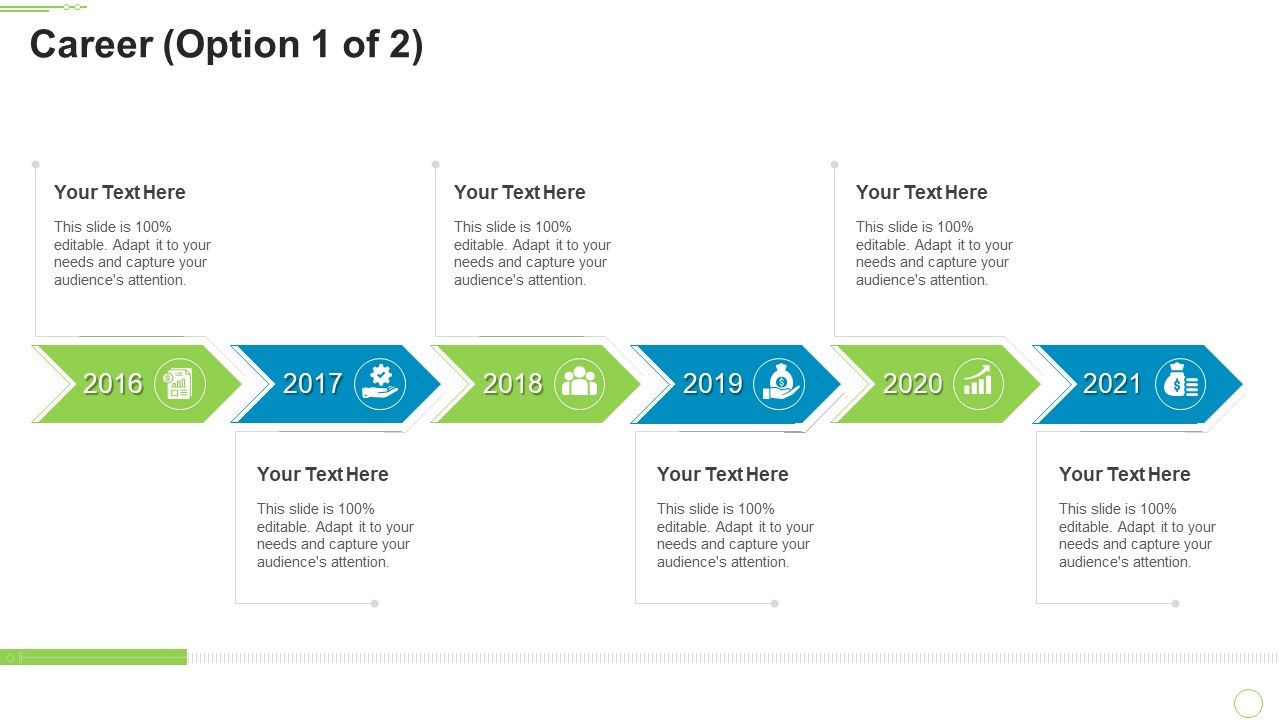 Career (Option 1 of 2)

Your Text Here

This slide is 100% editable. Adapt it to your needs and capture your audience's attention.

Your Text Here

This slide is 100% editable. Adapt it to your needs and capture your audience's attention.

Your Text Here

This slide is 100% editable. Adapt it to your needs and capture your audience's attention.

2016

2017

2018

2019

2020

2021

Your Text Here

This slide is 100% editable. Adapt it to your needs and capture your audience's attention.

Your Text Here

This slide is 100% editable. Adapt it to your needs and capture your audience's attention.

Your Text Here

This slide is 100% editable. Adapt it to your needs and capture your audience's attention.